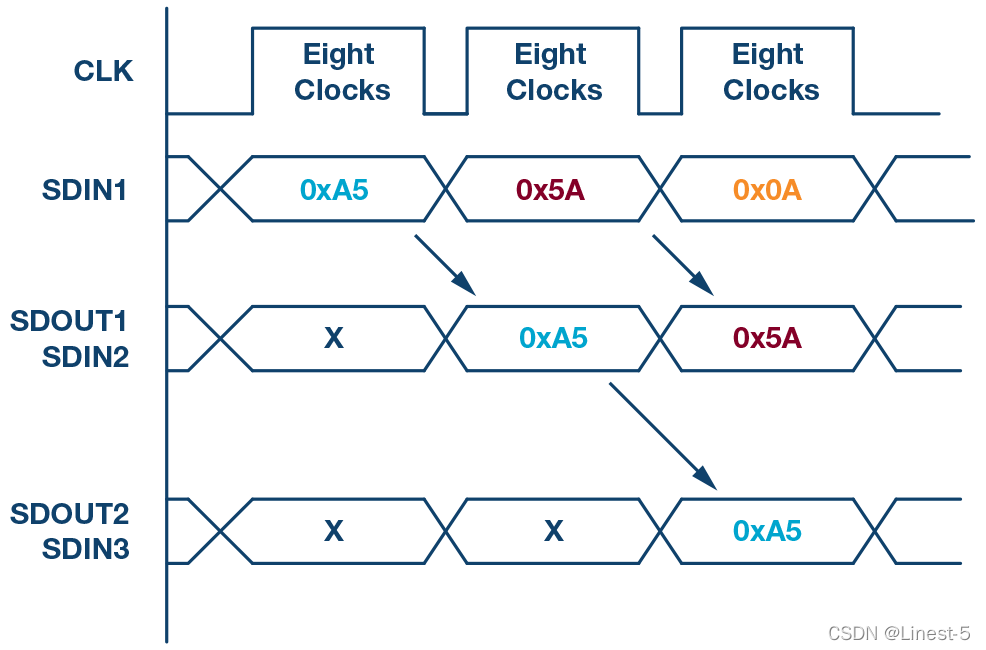 CLK
Eight Clocks
Eight Clocks
Eight Clocks

SDIN1
0xA5
0x5A
0x0A

SDOUT1
SDIN2
X
0xA5
0x5A

SDOUT2
SDIN3
X
X
0xA5

CSDN @Linest-5